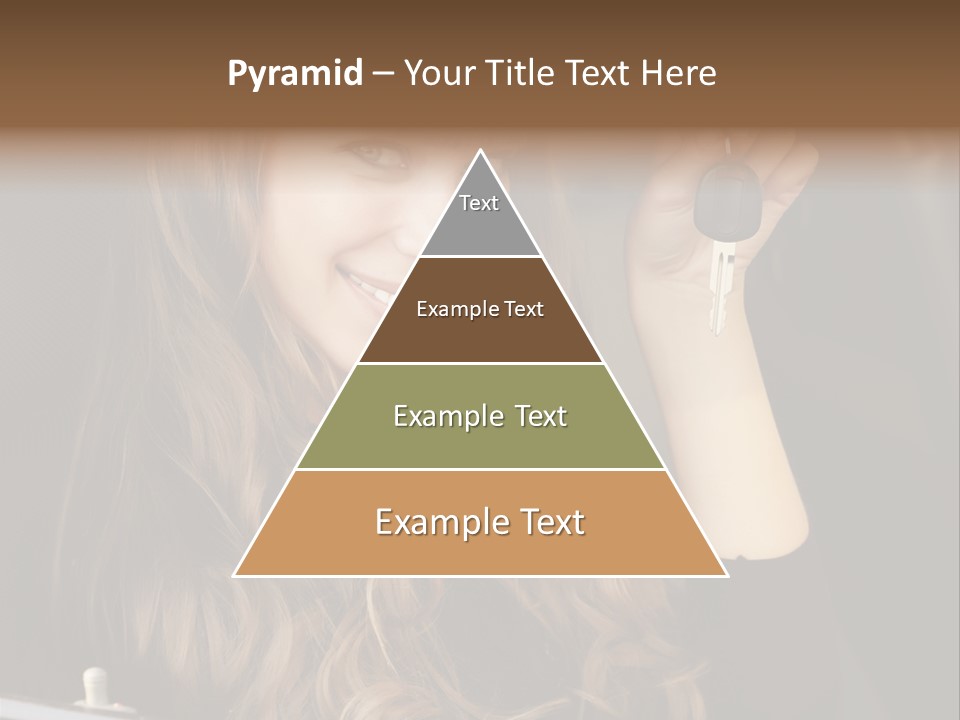 Pyramid – Your Title Text Here

Text

Example Text

Example Text

Example Text